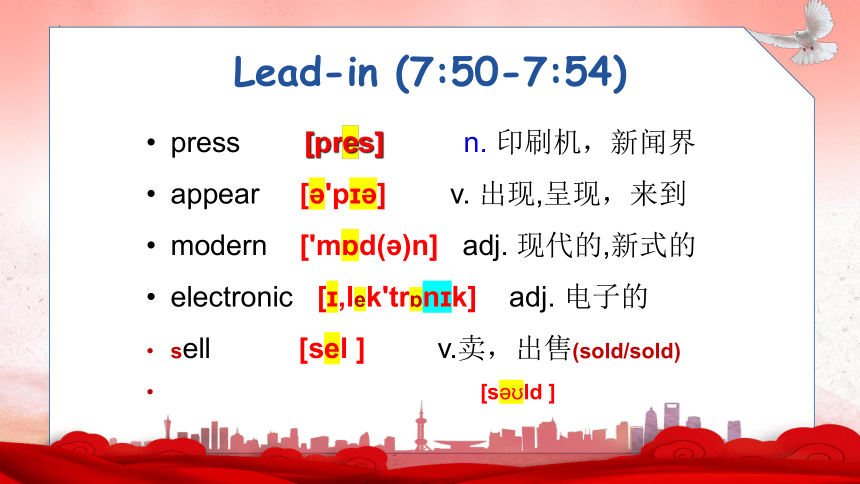 Lead-in (7:50-7:54)

• press [pres] n. 印刷机，新闻界
• appear [ə'pɪə] v. 出现,呈现，来到
• modern ['mɒd(ə)n] adj. 现代的,新式的
• electronic [ɪ,lek'trɒnɪk] adj. 电子的
• sell [sel ] v.卖，出售(sold/sold)
• [səʊld ]